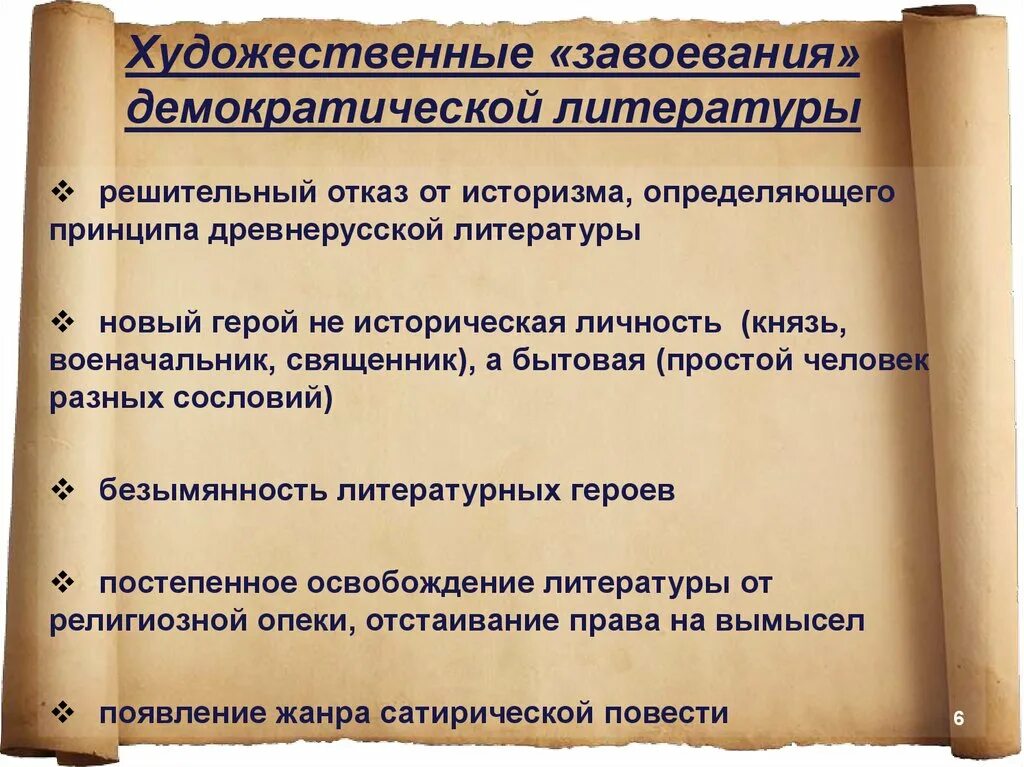 Художественные «завоевания» демократической литературы

❖ решительный отказ от историзма, определяющего принципа древнерусской литературы

❖ новый герой не историческая личность (князь, военачальник, священник), а бытовая (простой человек разных сословий)

❖ безымянность литературных героев

❖ постепенное освобождение литературы от религиозной опеки, отстаивание права на вымысел

❖ появление жанра сатирической повести

6